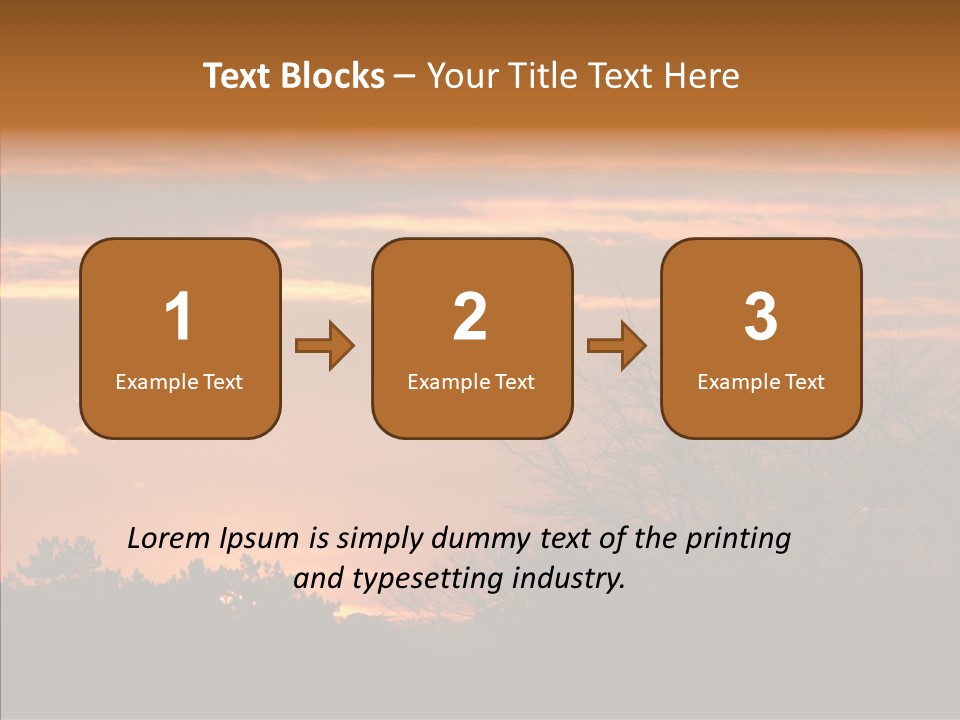 Text Blocks – Your Title Text Here

1
Example Text

2
Example Text

3
Example Text

Lorem Ipsum is simply dummy text of the printing and typesetting industry.